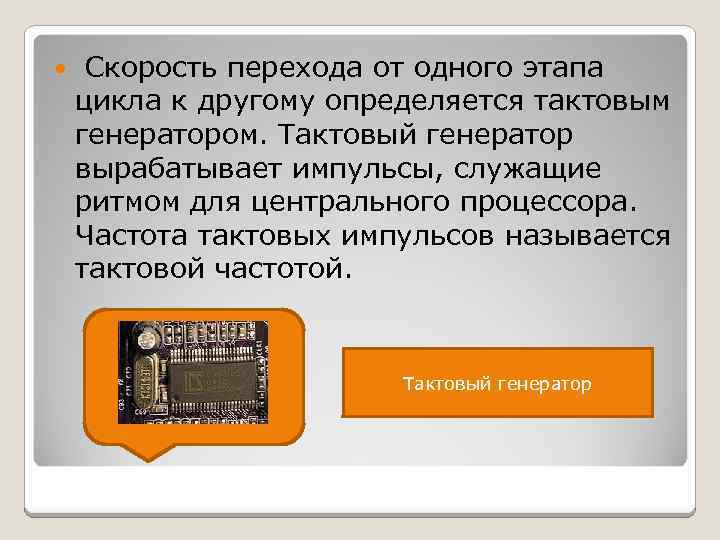 Скорость перехода от одного этапа цикла к другому определяется тактовым генератором. Тактовый генератор вырабатывает импульсы, служащие ритмом для центрального процессора. Частота тактовых импульсов называется тактовой частотой.

Тактовый генератор